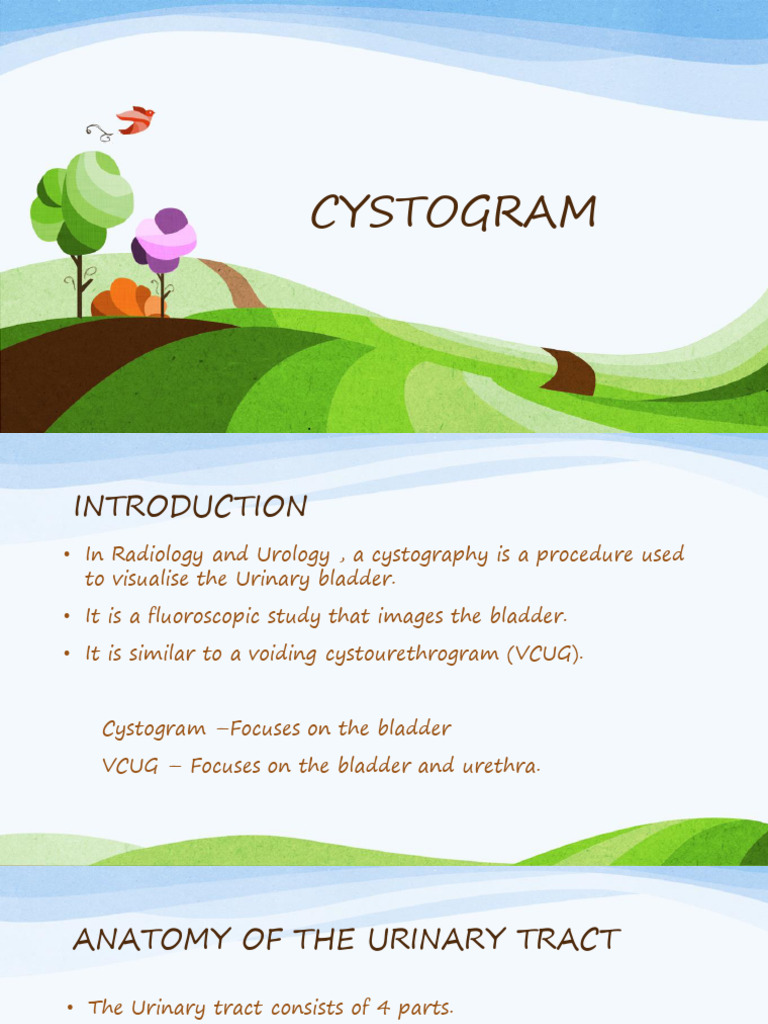 CYSTOGRAM

INTRODUCTION

• In Radiology and Urology , a cystography is a procedure used to visualise the Urinary bladder.

• It is a fluoroscopic study that images the bladder.

• It is similar to a voiding cystourethrogram (VCUG).

Cystogram –Focuses on the bladder

VCUG – Focuses on the bladder and urethra.

ANATOMY OF THE URINARY TRACT

• The Urinary tract consists of 4 parts.